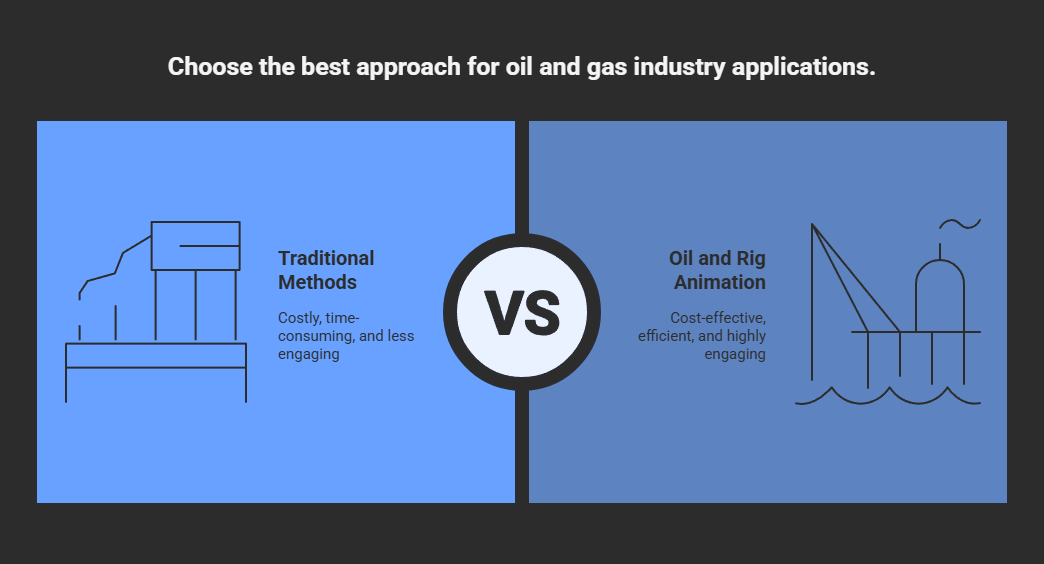 Choose the best approach for oil and gas industry applications.

Traditional Methods

Costly, time-consuming, and less engaging

VS

Oil and Rig Animation

Cost-effective, efficient, and highly engaging